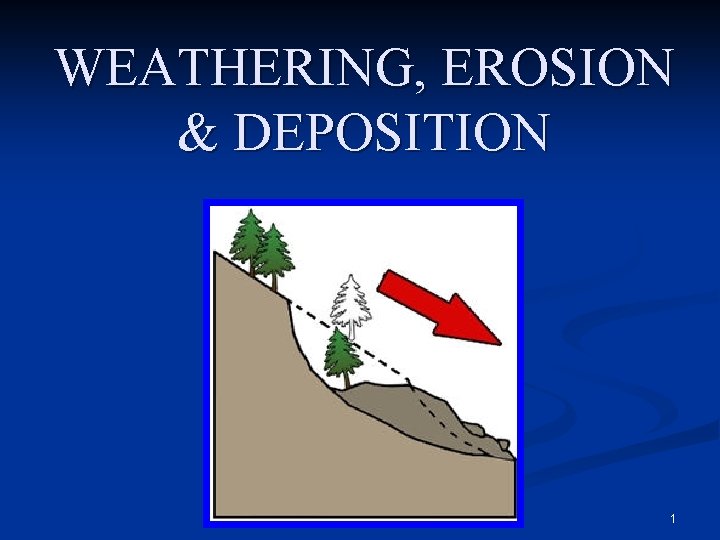 WEATHERING, EROSION & DEPOSITION

1